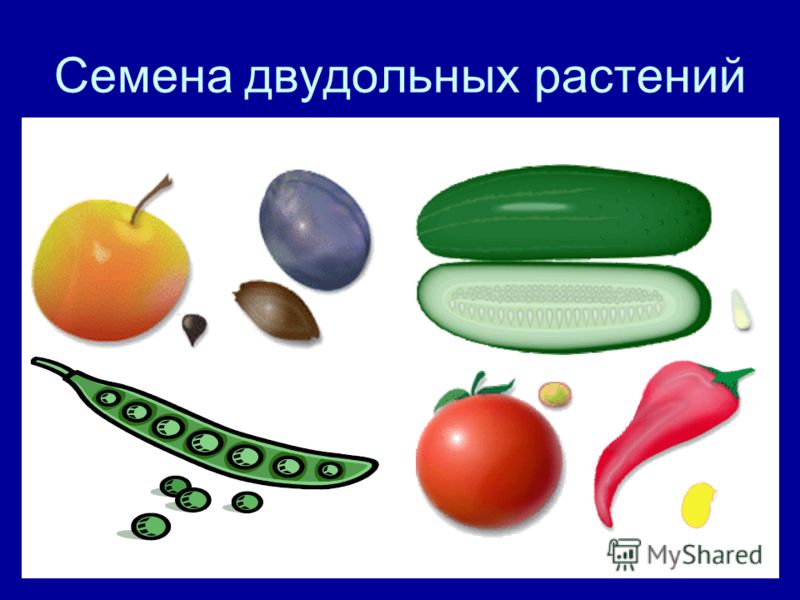 Семена двудольных растений

MyShared